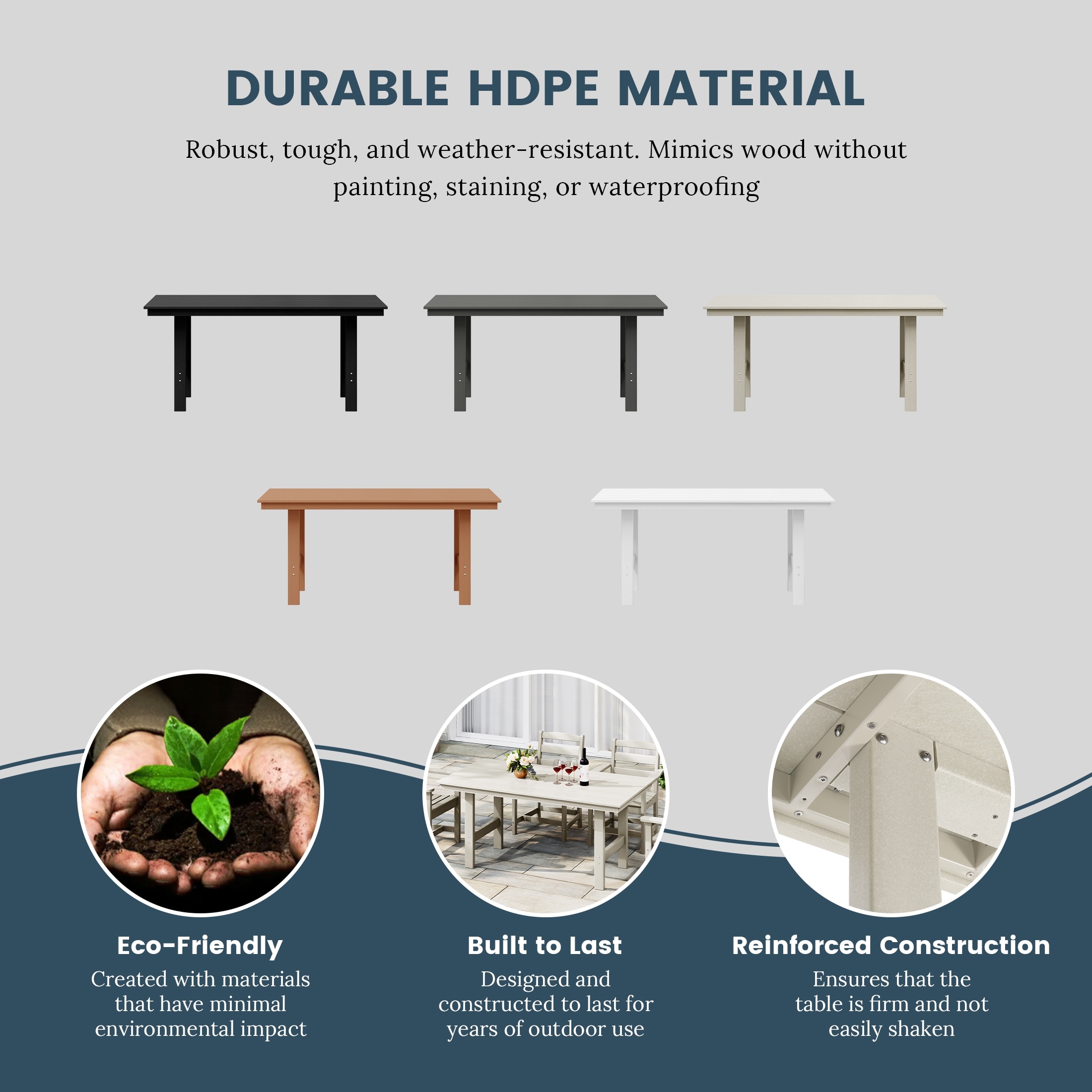 DURABLE HDPE MATERIAL

Robust, tough, and weather-resistant. Mimics wood without painting, staining, or waterproofing

Eco-Friendly
Created with materials that have minimal environmental impact

Built to Last
Designed and constructed to last for years of outdoor use

Reinforced Construction
Ensures that the table is firm and not easily shaken